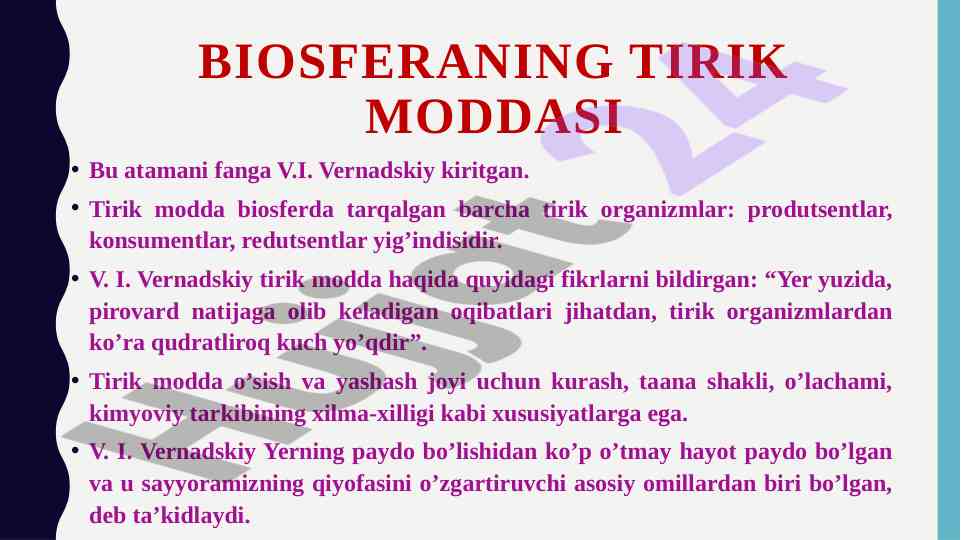 BIOSFERANING TIRIK MODDASI

• Bu atamani fanga V.I. Vernadskiy kiritgan.

• Tirik modda biosferda tarqalgan barcha tirik organizmlar: produtsentlar, konsumentlar, redutsentlar yig’indisidir.

• V. I. Vernadskiy tirik modda haqida quyidagi fikrlarni bildirgan: “Yer yuzida, pirovard natijaga olib keladigan oqibatlari jihatdan, tirik organizmlardan ko’ra qudratliroq kuch yo’qdir”.

• Tirik modda o’sish va yashash joyi uchun kurash, taana shakli, o’lachami, kimyoviy tarkibining xilma-xilligi kabi xususiyatlarga ega.

• V. I. Vernadskiy Yerning paydo bo’lishidan ko’p o’tmay hayot paydo bo’lgan va u sayyoramizning qiyofasini o’zgartiruvchi asosiy omillardan biri bo’lgan, deb ta’kidlaydi.

Hujjat24